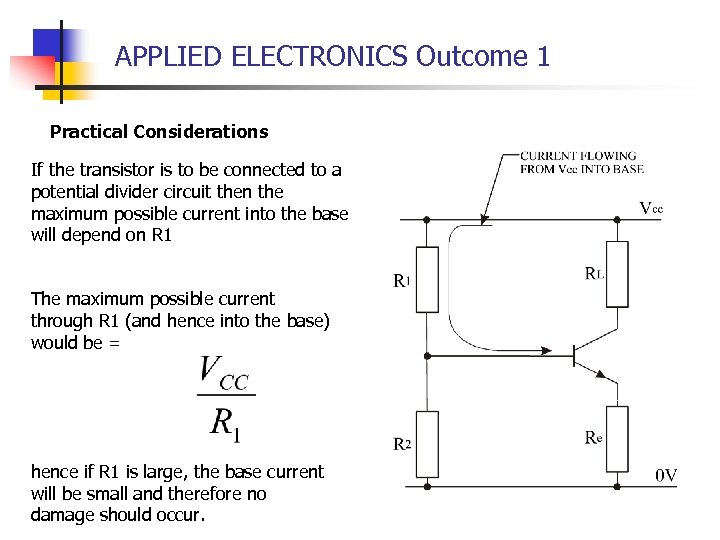 APPLIED ELECTRONICS Outcome 1

Practical Considerations

If the transistor is to be connected to a potential divider circuit then the maximum possible current into the base will depend on R1

The maximum possible current through R1 (and hence into the base) would be =

$\frac{V_{CC}}{R_1}$

hence if R1 is large, the base current will be small and therefore no damage should occur.

CURRENT FLOWING FROM Vcc INTO BASE

Vcc

R1

RL

R2

Re

0V